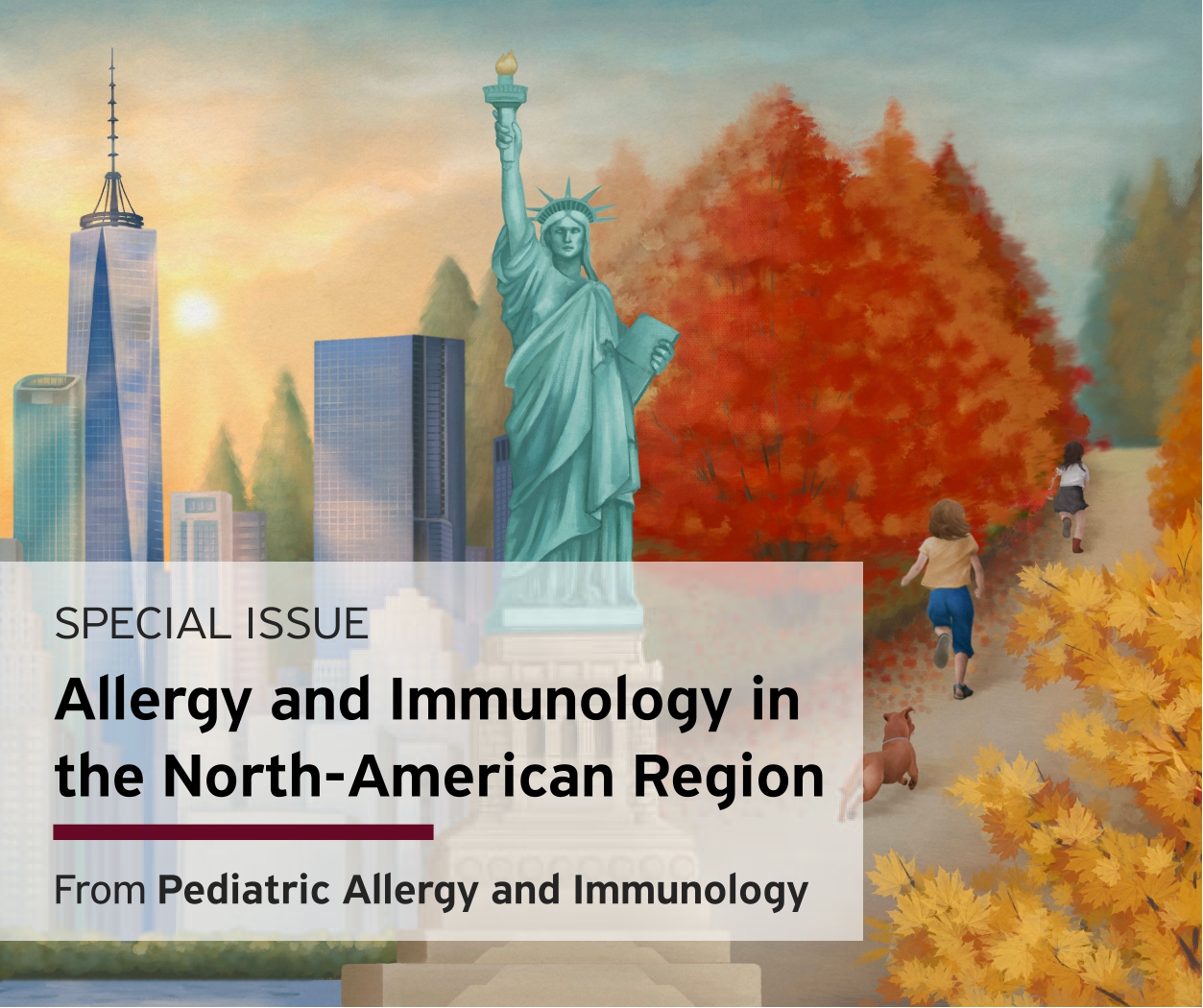 SPECIAL ISSUE

Allergy and Immunology in the North-American Region

From Pediatric Allergy and Immunology